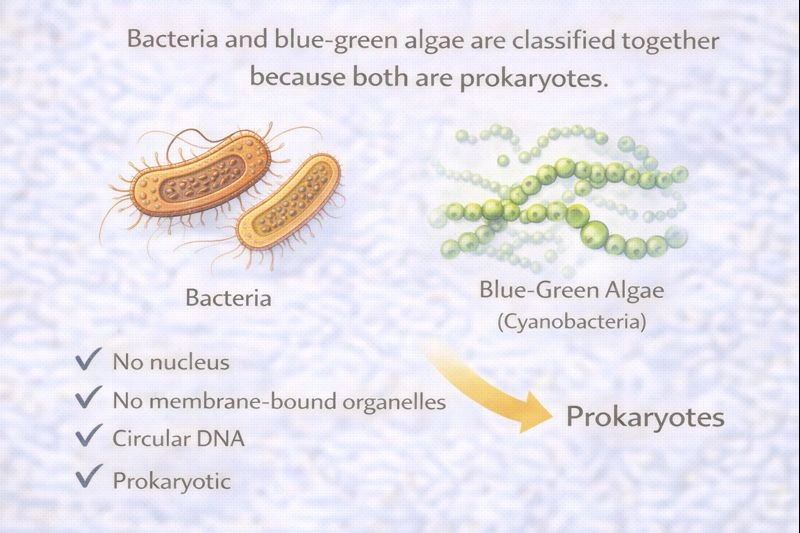 Bacteria and blue-green algae are classified together because both are prokaryotes.

Bacteria

Blue-Green Algae
(Cyanobacteria)

✓ No nucleus
✓ No membrane-bound organelles
✓ Circular DNA
✓ Prokaryotic

Prokaryotes